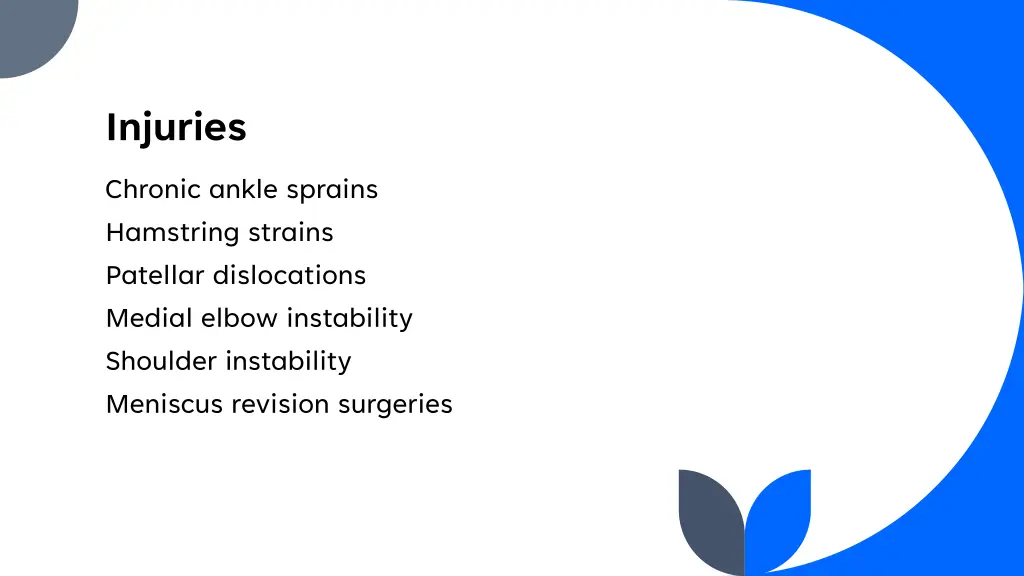 Injuries

Chronic ankle sprains
Hamstring strains
Patellar dislocations
Medial elbow instability
Shoulder instability
Meniscus revision surgeries